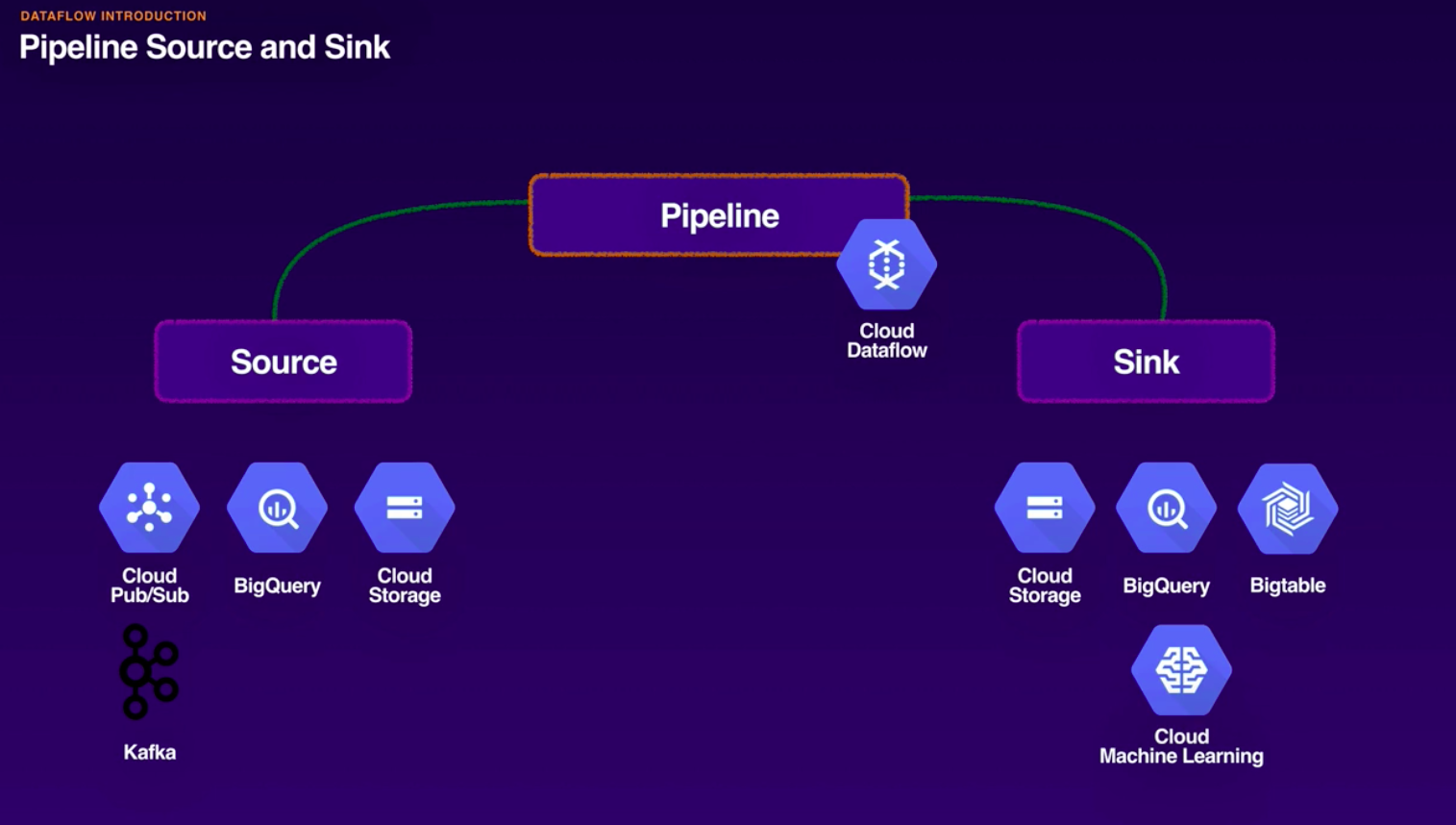 DATAFLOW INTRODUCTION
Pipeline Source and Sink

Pipeline

Cloud Dataflow

Source

Sink

Cloud Pub/Sub

BigQuery

Cloud Storage

Kafka

Cloud Storage

BigQuery

Bigtable

Cloud Machine Learning